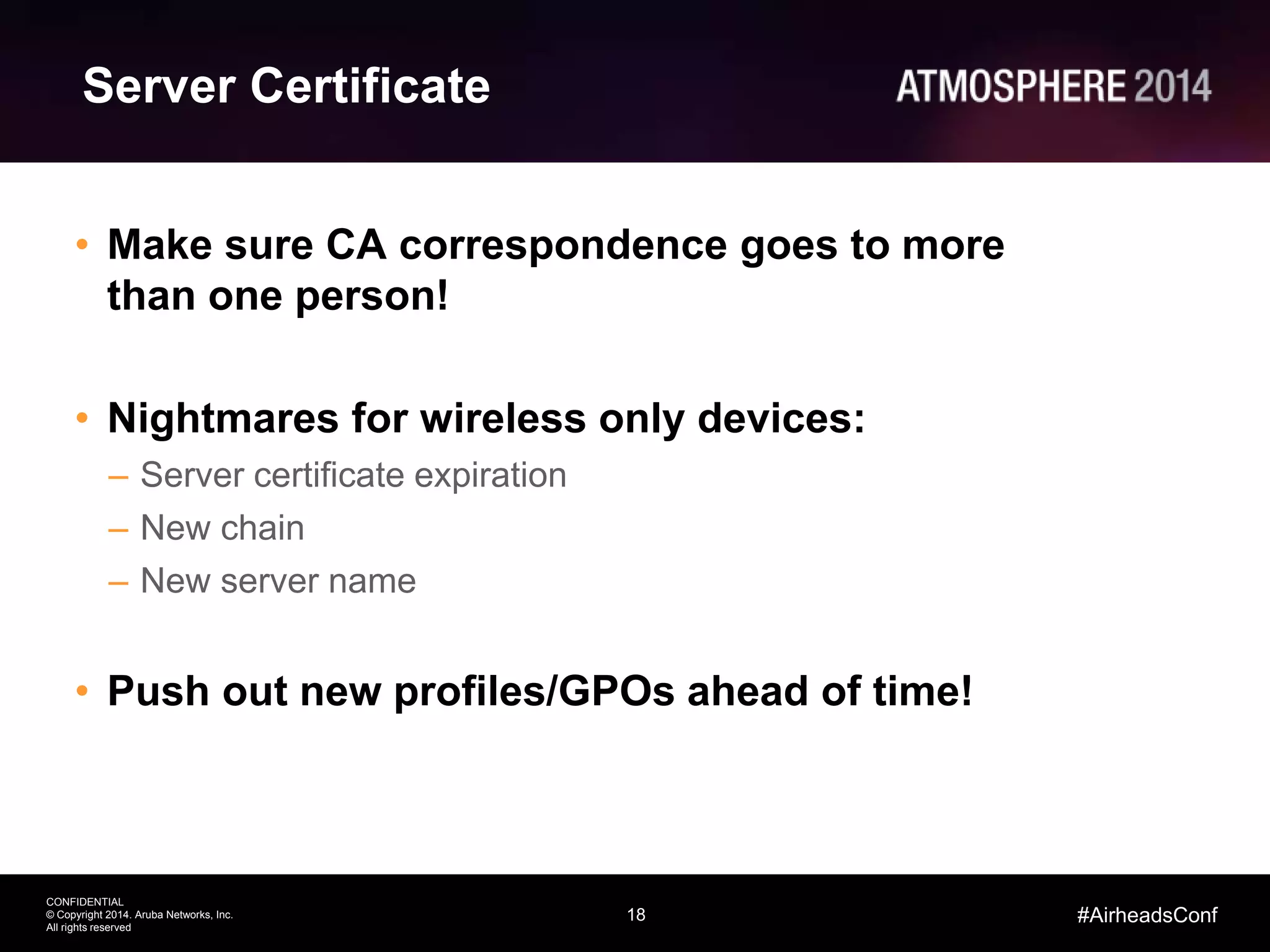 Server Certificate

ATMOSPHERE 2014

• Make sure CA correspondence goes to more than one person!

• Nightmares for wireless only devices:
– Server certificate expiration
– New chain
– New server name

• Push out new profiles/GPOs ahead of time!

CONFIDENTIAL
© Copyright 2014. Aruba Networks, Inc.
All rights reserved

18

#AirheadsConf